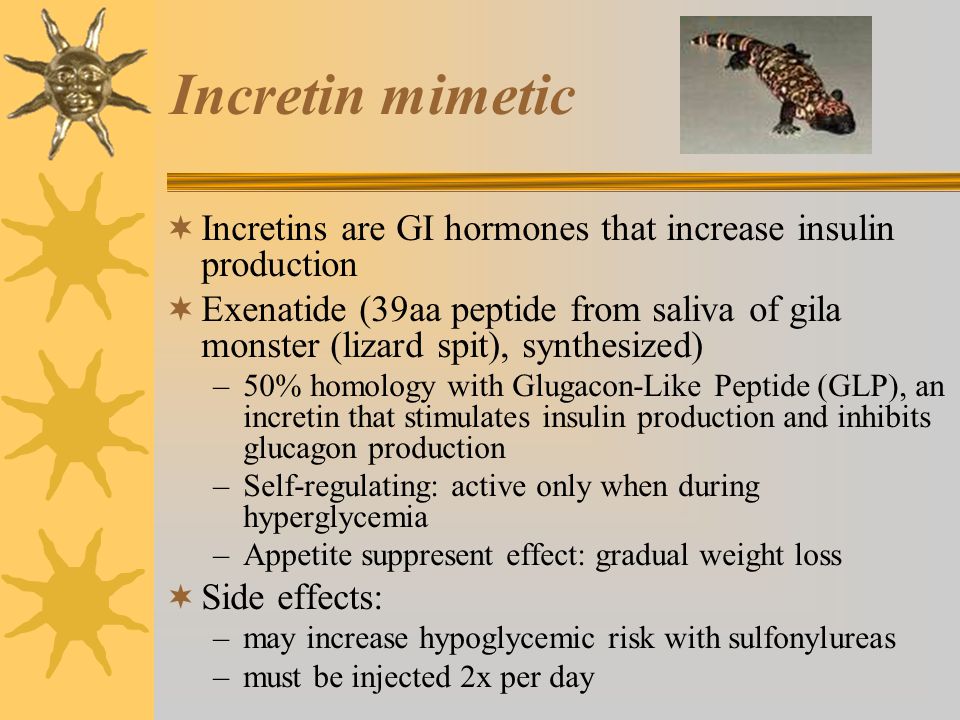 Incretin mimetic

Incretins are GI hormones that increase insulin production

Exenatide (39aa peptide from saliva of gila monster (lizard spit), synthesized)

– 50% homology with Glugacon-Like Peptide (GLP), an incretin that stimulates insulin production and inhibits glucagon production

– Self-regulating: active only when during hyperglycemia

– Appetite suppresent effect: gradual weight loss

Side effects:

– may increase hypoglycemic risk with sulfonylureas

– must be injected 2x per day